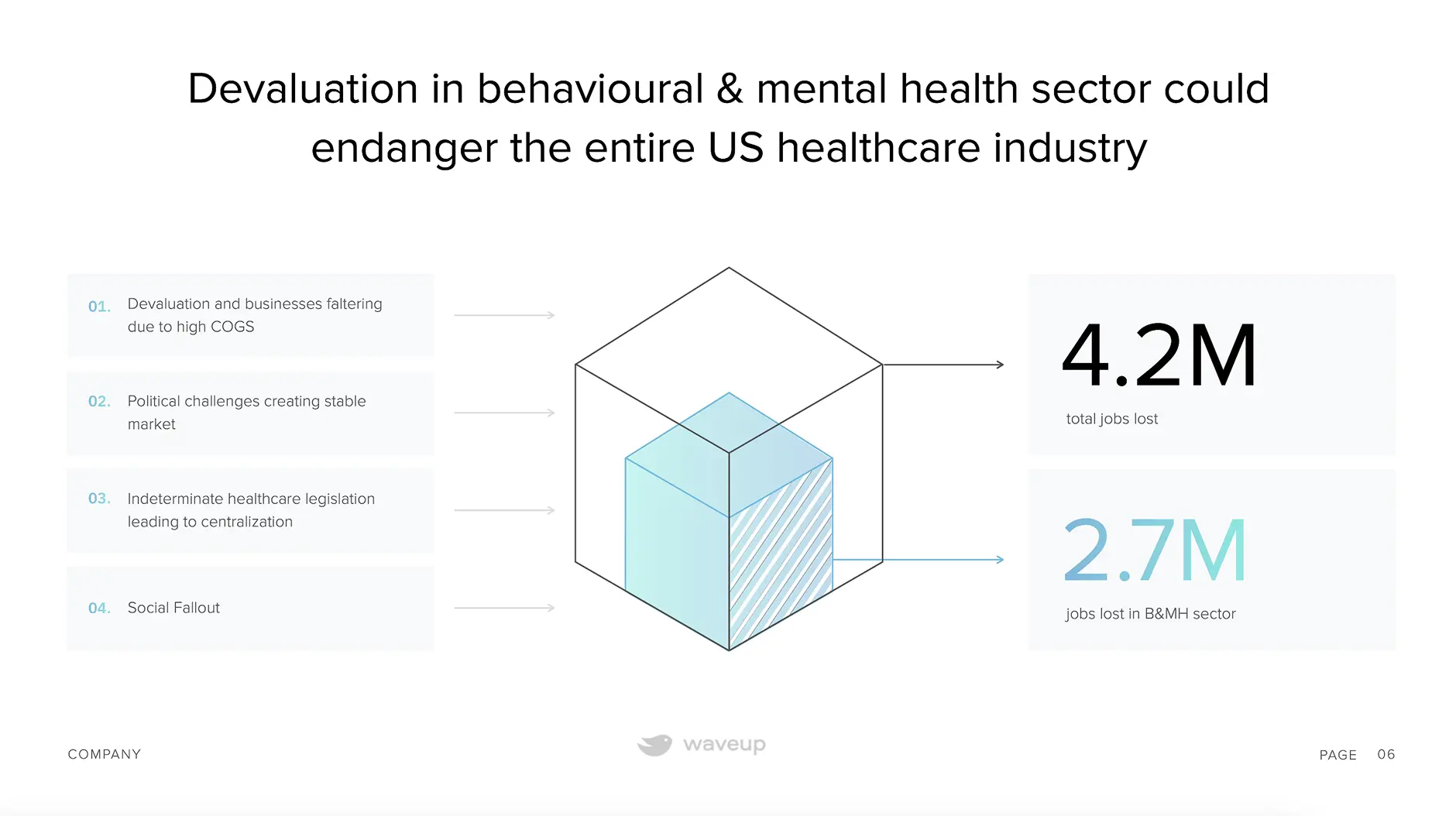 Devaluation in behavioural & mental health sector could endanger the entire US healthcare industry

01. Devaluation and businesses faltering due to high COGS

02. Political challenges creating stable market

03. Indeterminate healthcare legislation leading to centralization

04. Social Fallout

4.2M
total jobs lost

2.7M
jobs lost in B&MH sector

COMPANY

waveup

PAGE 06